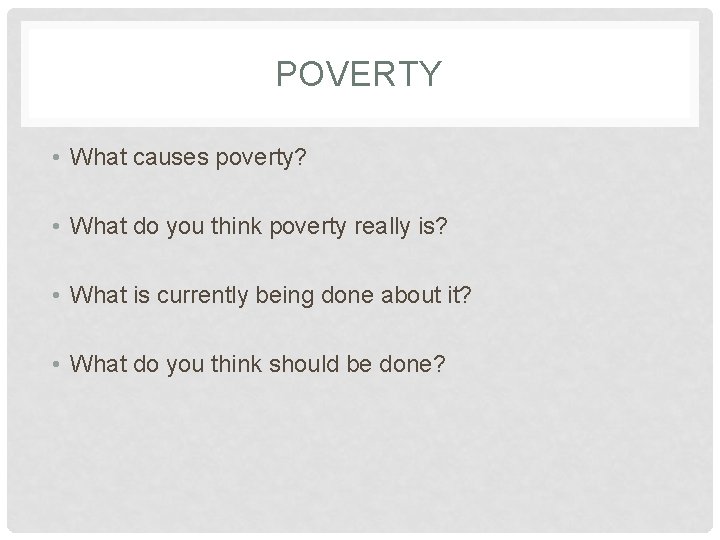 POVERTY

• What causes poverty?

• What do you think poverty really is?

• What is currently being done about it?

• What do you think should be done?